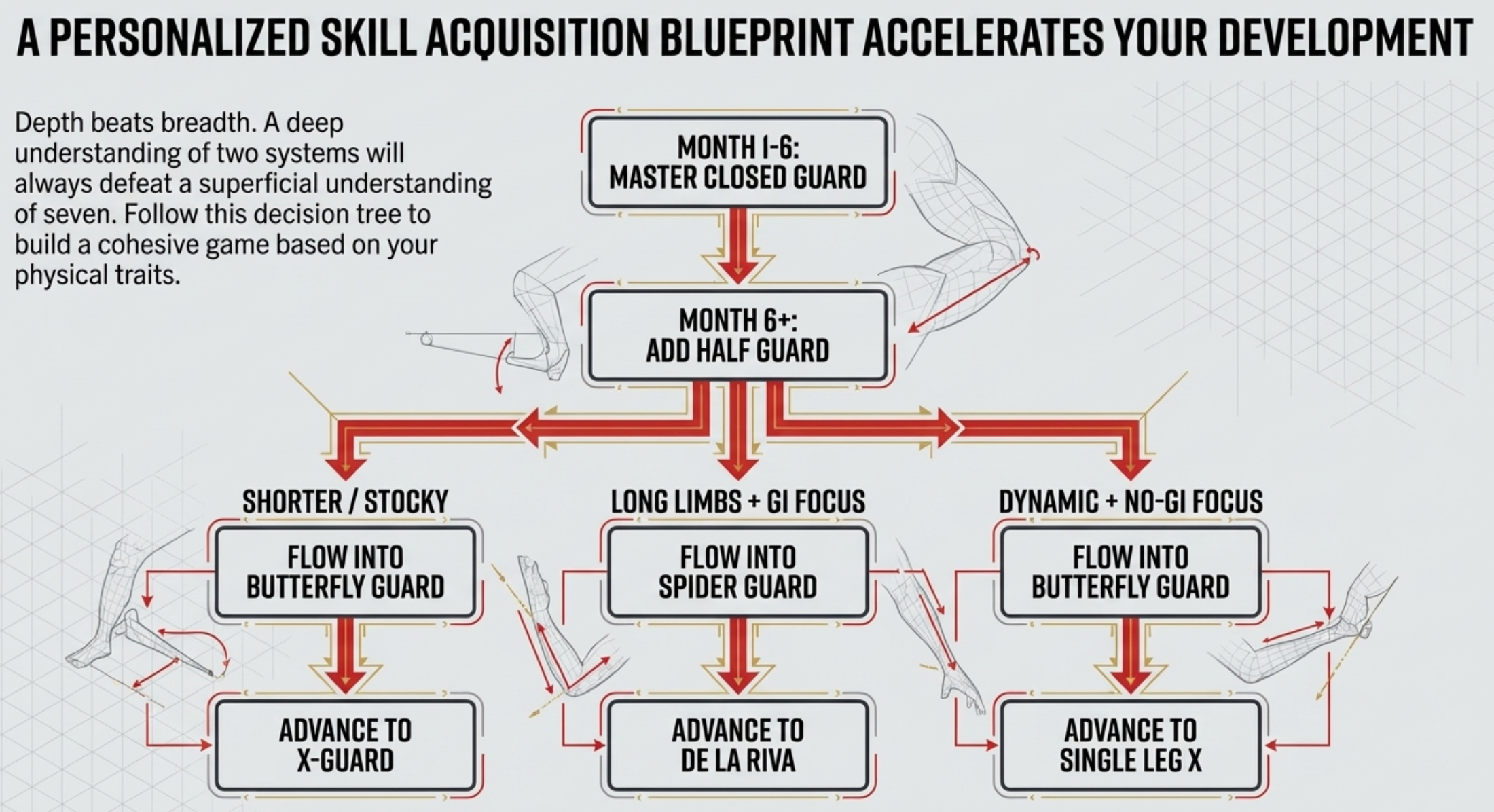 A PERSONALIZED SKILL ACQUISITION BLUEPRINT ACCELERATES YOUR DEVELOPMENT

Depth beats breadth. A deep understanding of two systems will always defeat a superficial understanding of seven. Follow this decision tree to build a cohesive game based on your physical traits.

MONTH 1-6:
MASTER CLOSED GUARD

MONTH 6+:
ADD HALF GUARD

SHORTER / STOCKY

FLOW INTO
BUTTERFLY GUARD

ADVANCE TO
X-GUARD

LONG LIMBS + GI FOCUS

FLOW INTO
SPIDER GUARD

ADVANCE TO
DE LA RIVA

DYNAMIC + NO-GI FOCUS

FLOW INTO
BUTTERFLY GUARD

ADVANCE TO
SINGLE LEG X